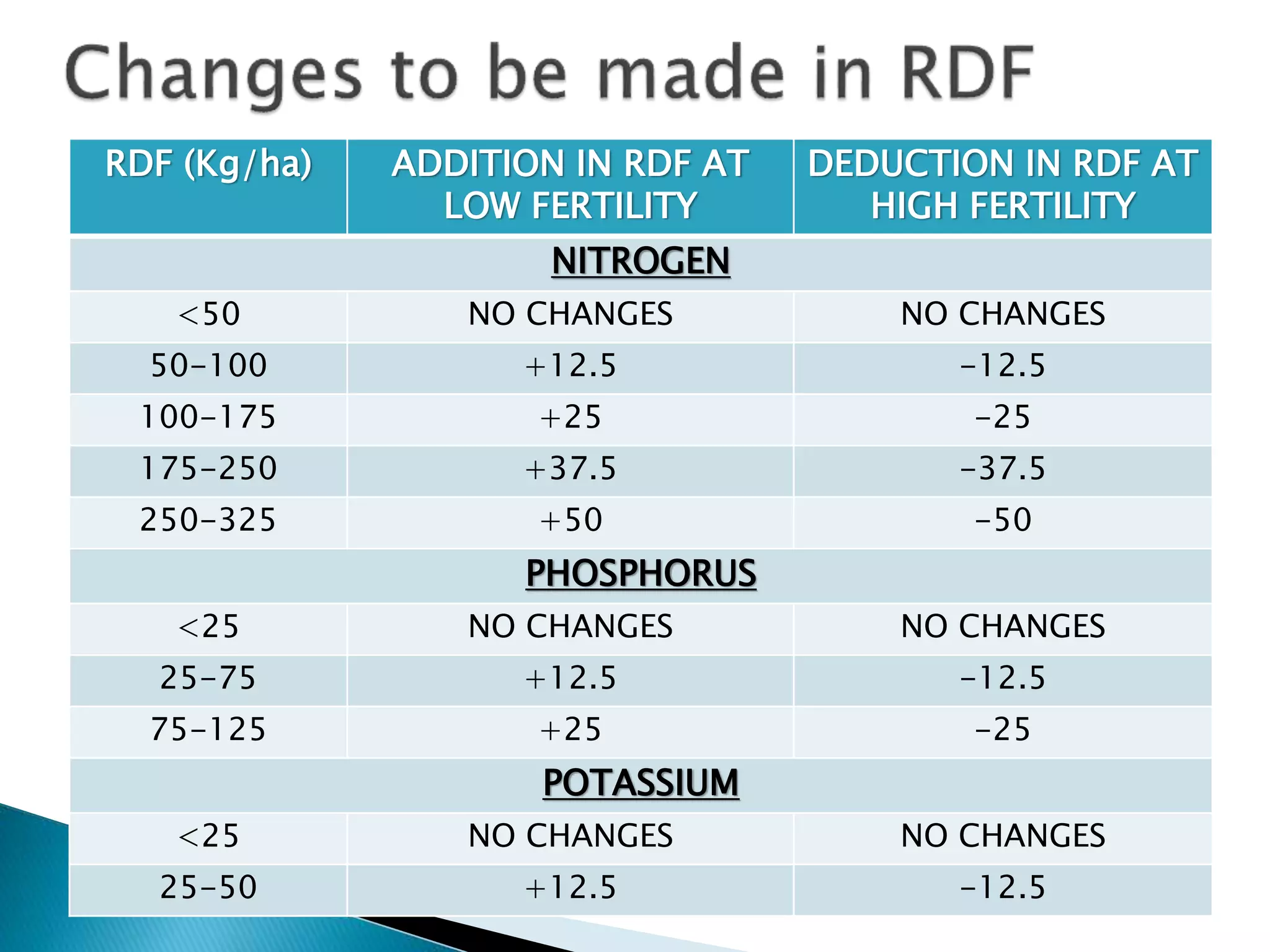 Changes to be made in RDF

| RDF (Kg/ha) | ADDITION IN RDF AT LOW FERTILITY | DEDUCTION IN RDF AT HIGH FERTILITY |
|---|---|---|
| | NITROGEN | |
| <50 | NO CHANGES | NO CHANGES |
| 50-100 | +12.5 | -12.5 |
| 100-175 | +25 | -25 |
| 175-250 | +37.5 | -37.5 |
| 250-325 | +50 | -50 |
| | PHOSPHORUS | |
| <25 | NO CHANGES | NO CHANGES |
| 25-75 | +12.5 | -12.5 |
| 75-125 | +25 | -25 |
| | POTASSIUM | |
| <25 | NO CHANGES | NO CHANGES |
| 25-50 | +12.5 | -12.5 |